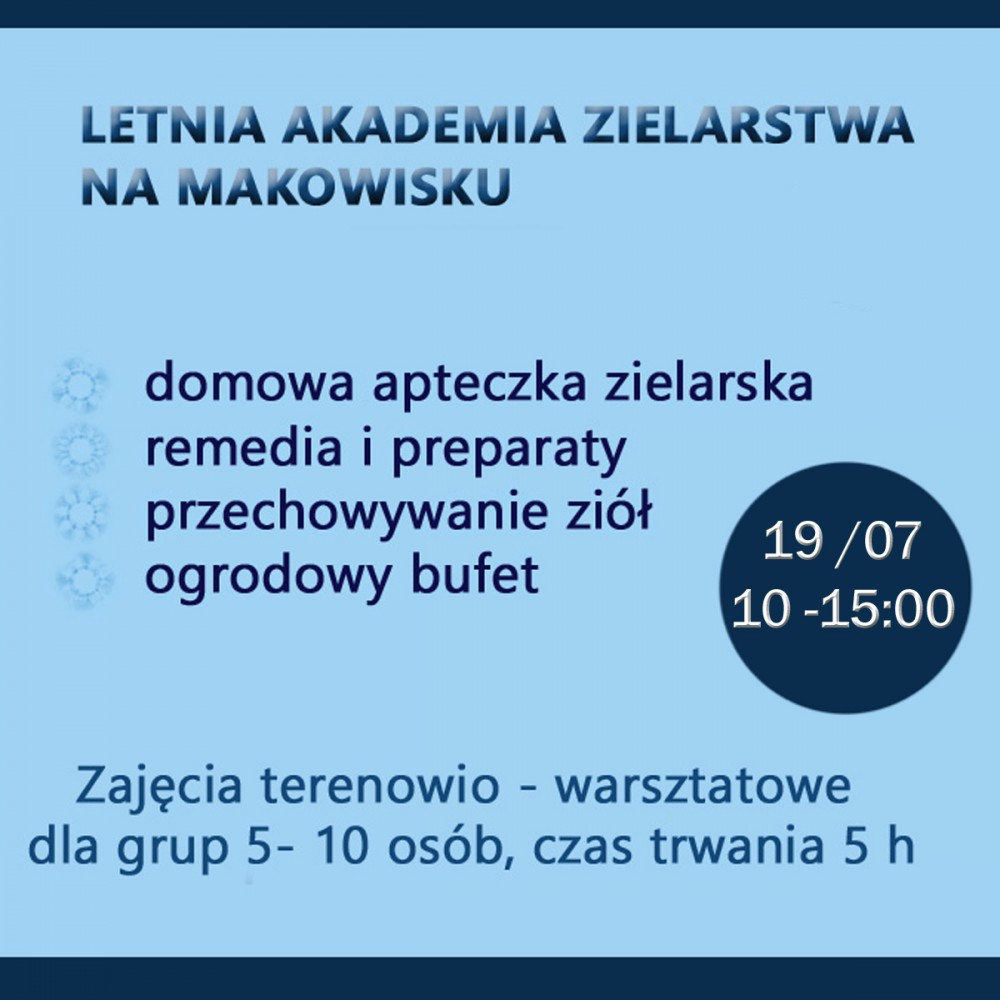 LETNIA AKADEMIA ZIELARSTWA NA MAKOWISKU

domowa apteczka zielarska
remedia i preparaty
przechowywanie ziół
ogrodowy bufet

19 /07
10 -15:00

Zajęcia terenowio - warsztatowe dla grup 5- 10 osób, czas trwania 5 h